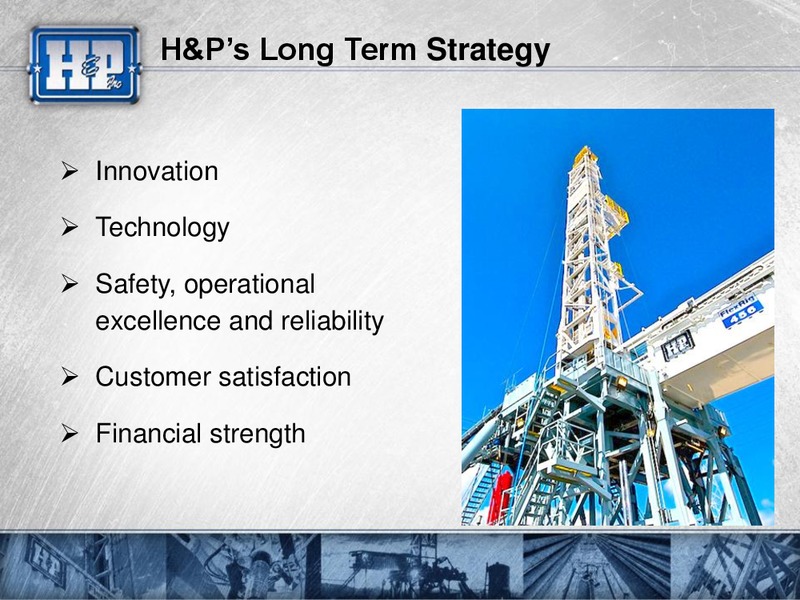 H&P Inc

H&P's Long Term Strategy

➢ Innovation

➢ Technology

➢ Safety, operational excellence and reliability

➢ Customer satisfaction

➢ Financial strength

FlexRig 456

H&P

H&P